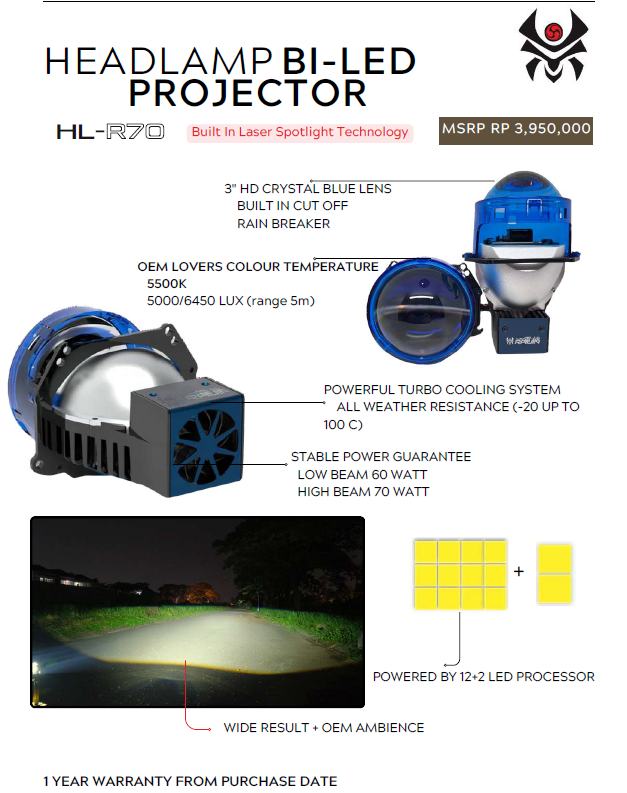 HEADLAMP BI-LED PROJECTOR

HL-R70

Built In Laser Spotlight Technology

MSRP RP 3,950,000

3" HD CRYSTAL BLUE LENS
BUILT IN CUT OFF
RAIN BREAKER

OEM LOVERS COLOUR TEMPERATURE
5500K
5000/6450 LUX (range 5m)

POWERFUL TURBO COOLING SYSTEM
ALL WEATHER RESISTANCE (-20 UP TO 100 C)

STABLE POWER GUARANTEE
LOW BEAM 60 WATT
HIGH BEAM 70 WATT

+

POWERED BY 12+2 LED PROCESSOR

WIDE RESULT + OEM AMBIENCE

1 YEAR WARRANTY FROM PURCHASE DATE